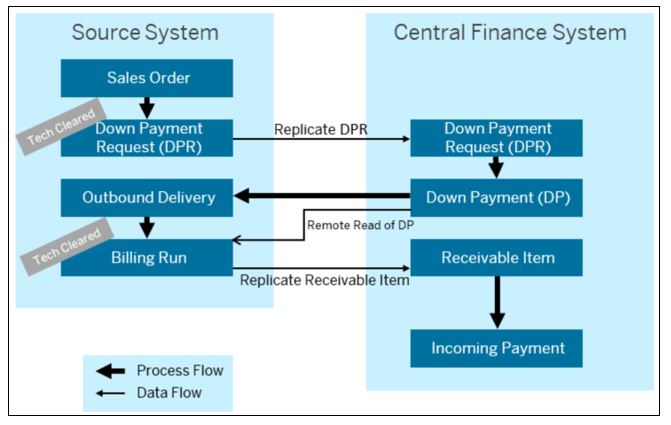 Source System

Sales Order

Tech Cleared

Down Payment Request (DPR)

Outbound Delivery

Tech Cleared

Billing Run

Replicate DPR

Remote Read of DP

Replicate Receivable Item

Central Finance System

Down Payment Request (DPR)

Down Payment (DP)

Receivable Item

Incoming Payment

Process Flow

Data Flow